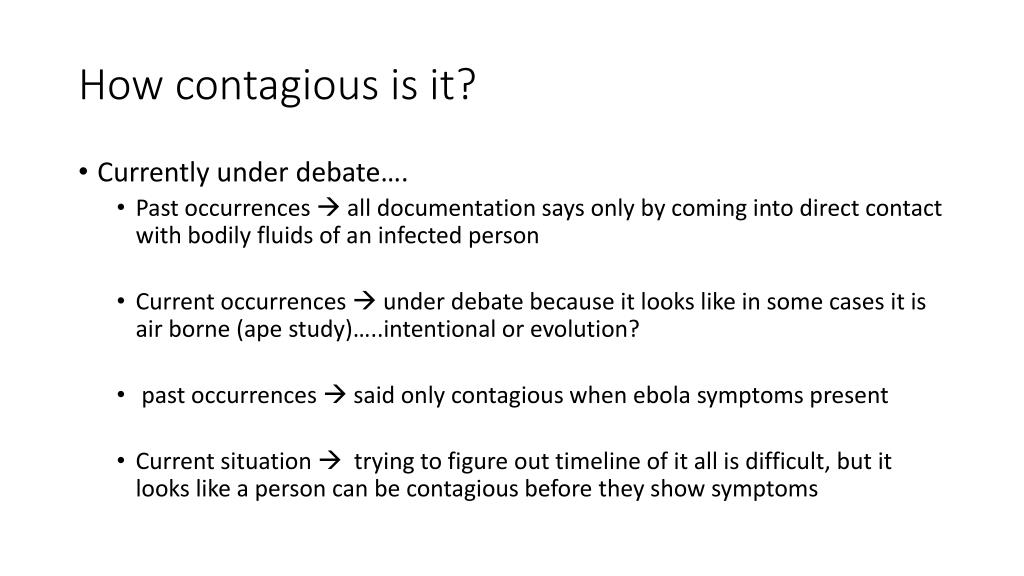 How contagious is it?

• Currently under debate….

• Past occurrences → all documentation says only by coming into direct contact with bodily fluids of an infected person

• Current occurrences → under debate because it looks like in some cases it is air borne (ape study)…..intentional or evolution?

• past occurrences → said only contagious when ebola symptoms present

• Current situation → trying to figure out timeline of it all is difficult, but it looks like a person can be contagious before they show symptoms